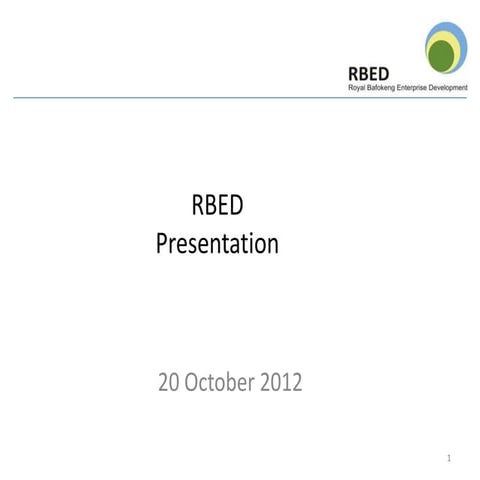 RBED
Royal Bafokeng Enterprise Development

RBED
Presentation

20 October 2012

1